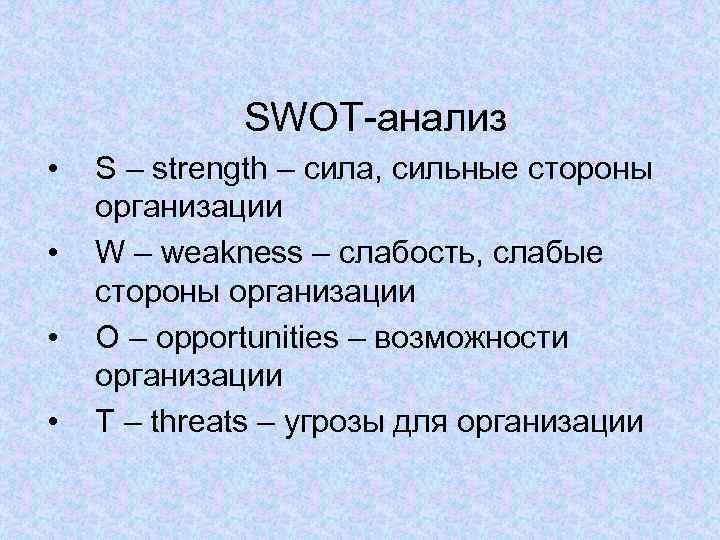 SWOT-анализ

• S – strength – сила, сильные стороны организации
• W – weakness – слабость, слабые стороны организации
• O – opportunities – возможности организации
• T – threats – угрозы для организации